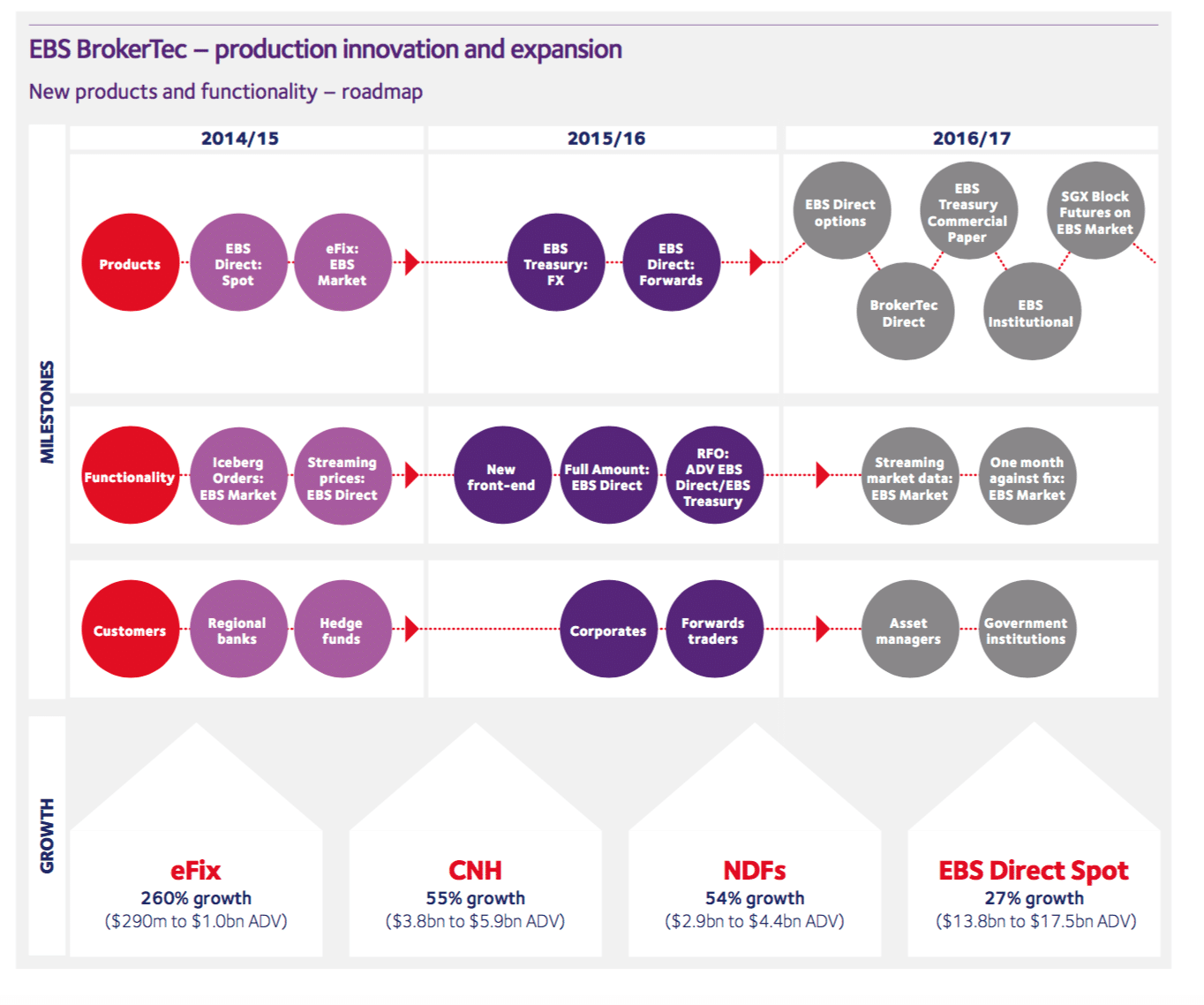 EBS BrokerTec – production innovation and expansion

New products and functionality – roadmap

MILESTONES

2014/15

2015/16

2016/17

Products

EBS Direct: Spot

eFix: EBS Market

EBS Treasury: FX

EBS Direct: Forwards

EBS Direct options

EBS Treasury Commercial Paper

SGX Block Futures on EBS Market

BrokerTec Direct

EBS Institutional

Functionality

Iceberg Orders: EBS Market

Streaming prices: EBS Direct

New front-end

Full Amount: EBS Direct

RFO: ADV EBS Direct/EBS Treasury

Streaming market data: EBS Market

One month against fix: EBS Market

Customers

Regional banks

Hedge funds

Corporates

Forwards traders

Asset managers

Government institutions

GROWTH

eFix
260% growth
($290m to $1.0bn ADV)

CNH
55% growth
($3.8bn to $5.9bn ADV)

NDFs
54% growth
($2.9bn to $4.4bn ADV)

EBS Direct Spot
27% growth
($13.8bn to $17.5bn ADV)